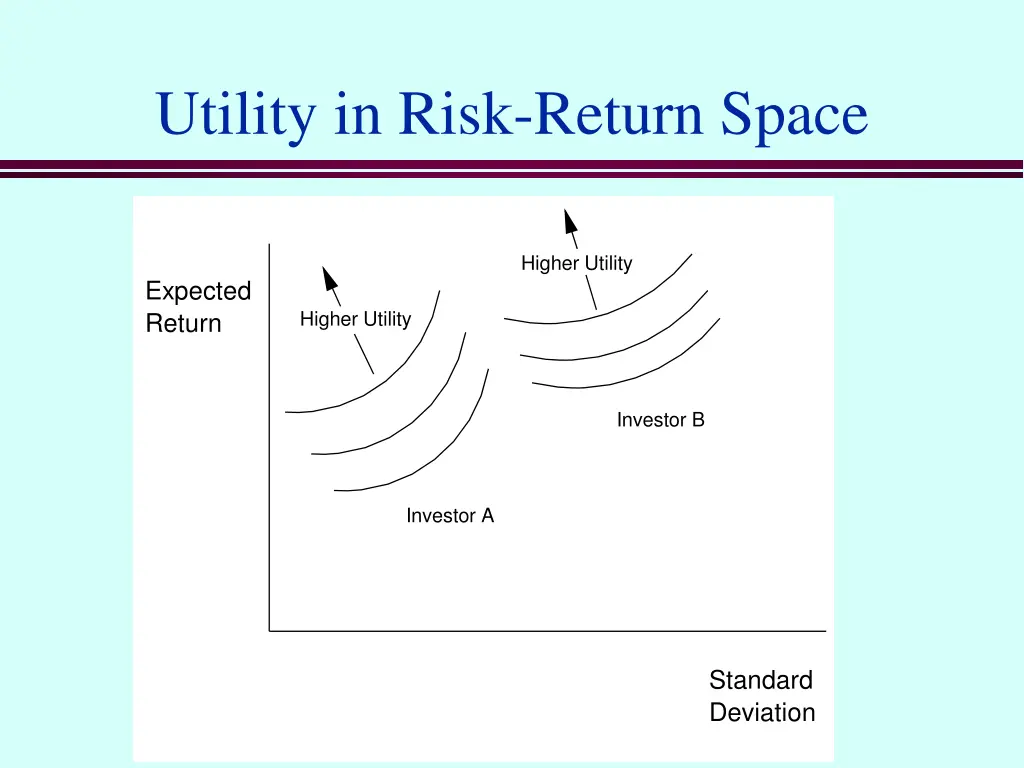 Utility in Risk-Return Space

Expected Return

Higher Utility

Higher Utility

Investor B

Investor A

Standard Deviation